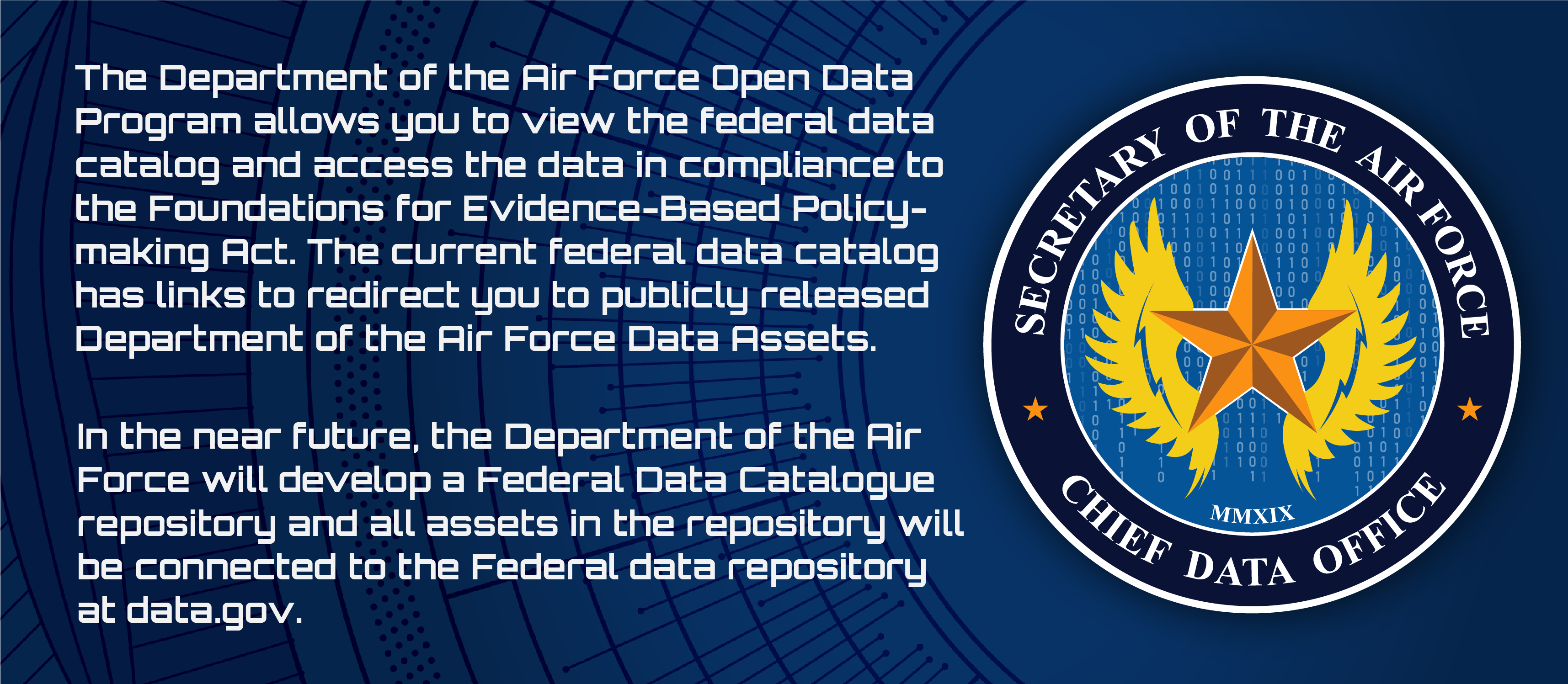 The Department of the Air Force Open Data Program allows you to view the federal data catalog and access the data in compliance to the Foundations for Evidence-Based Policymaking Act. The current federal data catalog has links to redirect you to publicly released Department of the Air Force Data Assets.

In the near future, the Department of the Air Force will develop a Federal Data Catalogue repository and all assets in the repository will be connected to the Federal data repository at data.gov.

SECRETARY OF THE AIR FORCE
MMXIX
CHIEF DATA OFFICE